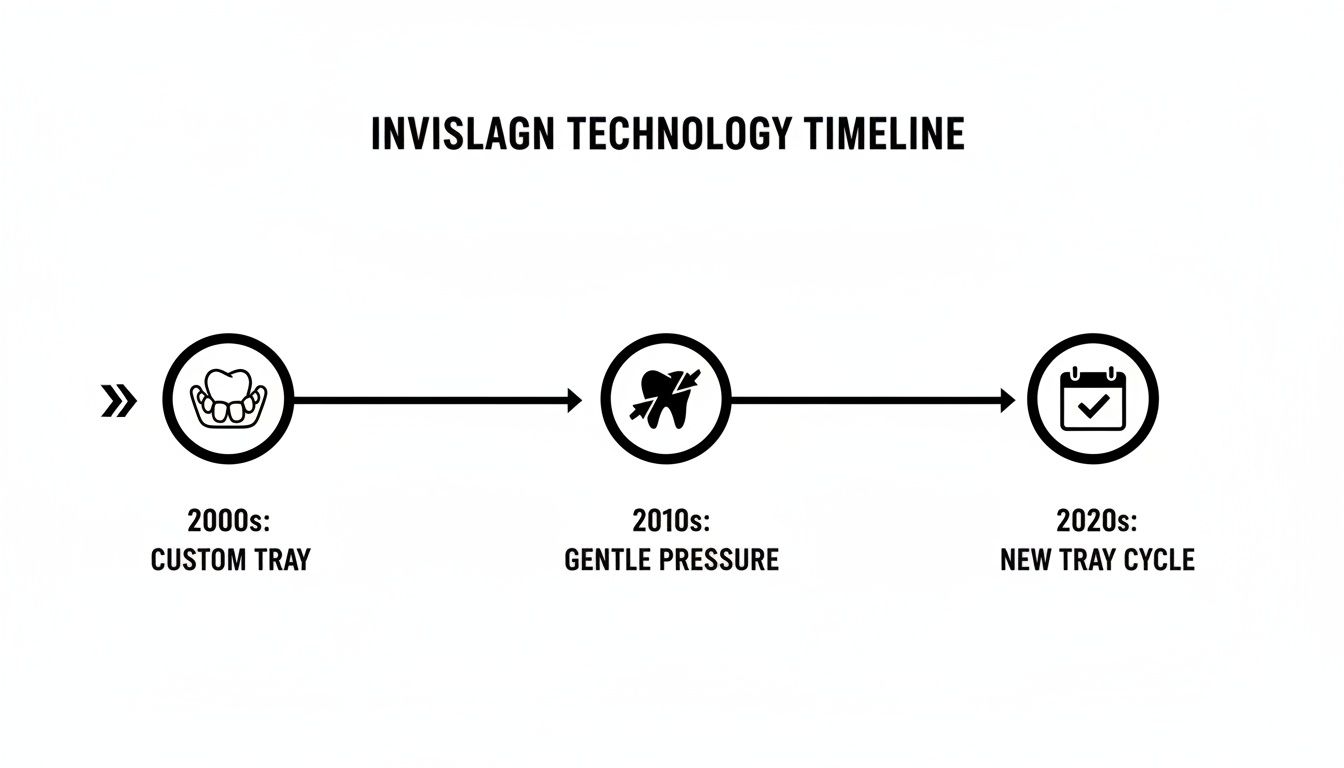 INVISLAGN TECHNOLOGY TIMELINE

2000s:
CUSTOM TRAY

2010s:
GENTLE PRESSURE

2020s:
NEW TRAY CYCLE